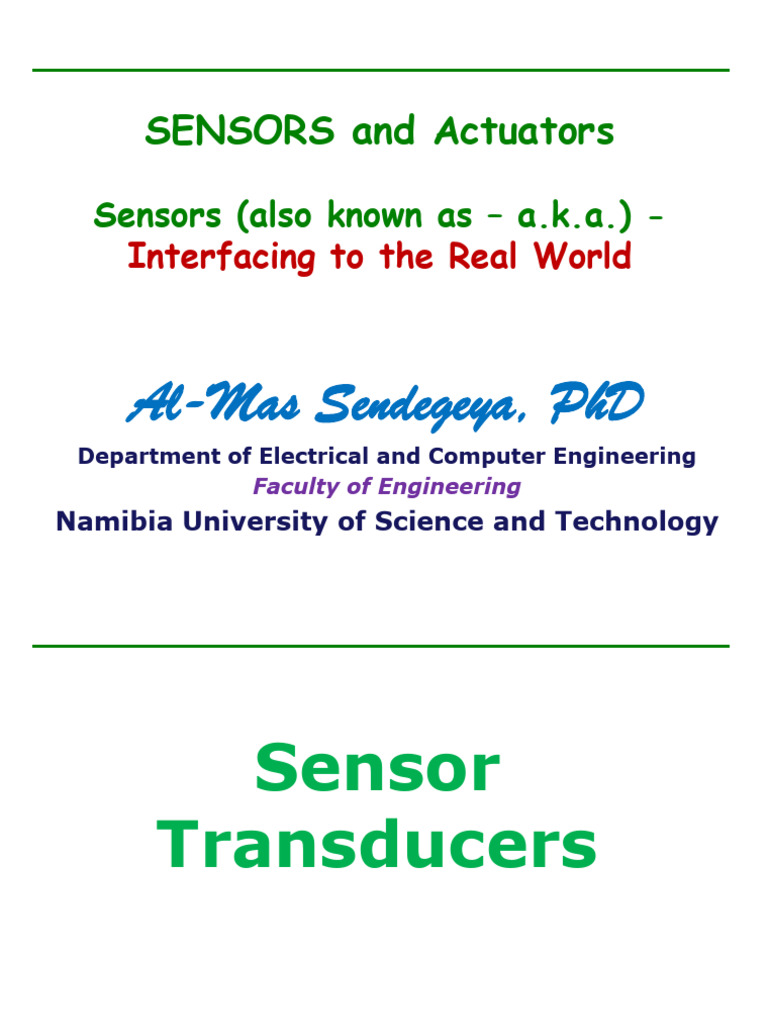 SENSORS and Actuators

Sensors (also known as – a.k.a.) - Interfacing to the Real World

Al-Mas Sendegeya, PhD

Department of Electrical and Computer Engineering

Faculty of Engineering

Namibia University of Science and Technology

Sensor Transducers